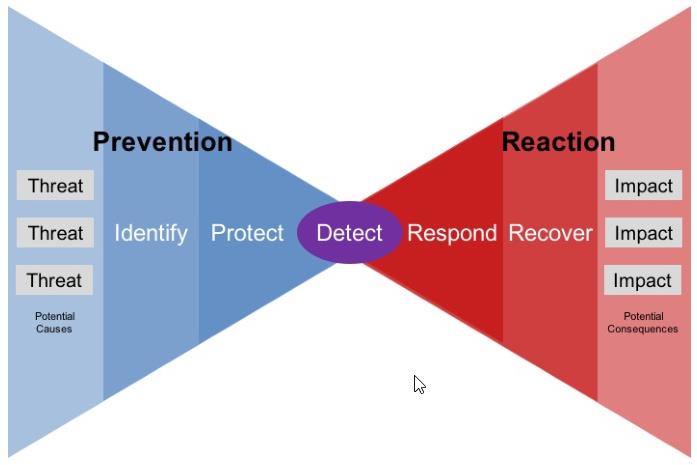 Prevention

Reaction

Threat

Threat

Threat

Potential Causes

Identify

Protect

Detect

Respond

Recover

Impact

Impact

Impact

Potential Consequences